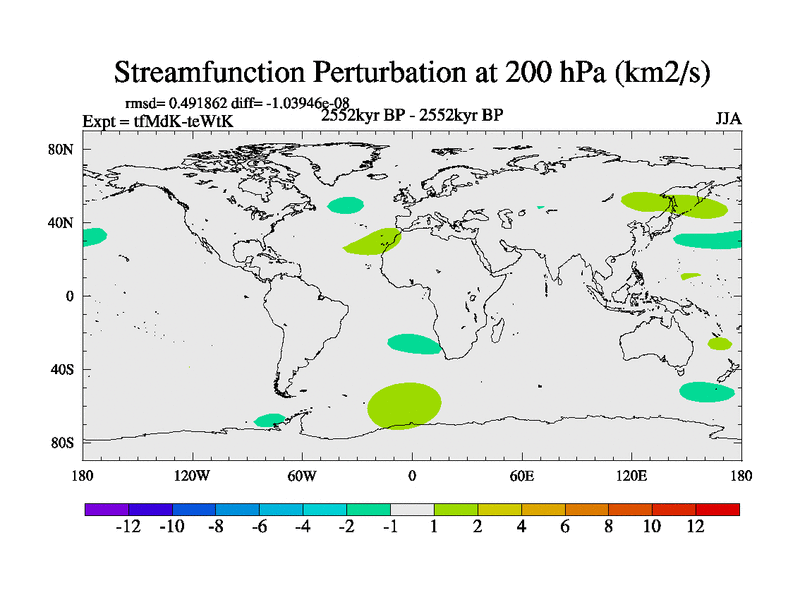 Streamfunction Perturbation at 200 hPa (km2/s)

rmsd= 0.491862 diff= -1.03946e-08

Expt = tfMdK-teWtK

2552kyr BP - 2552kyr BP

JJA

80N
40N
0
40S
80S

180 120W 60W 0 60E 120E 180

-12 -10 -8 -6 -4 -2 -1 1 2 4 6 8 10 12